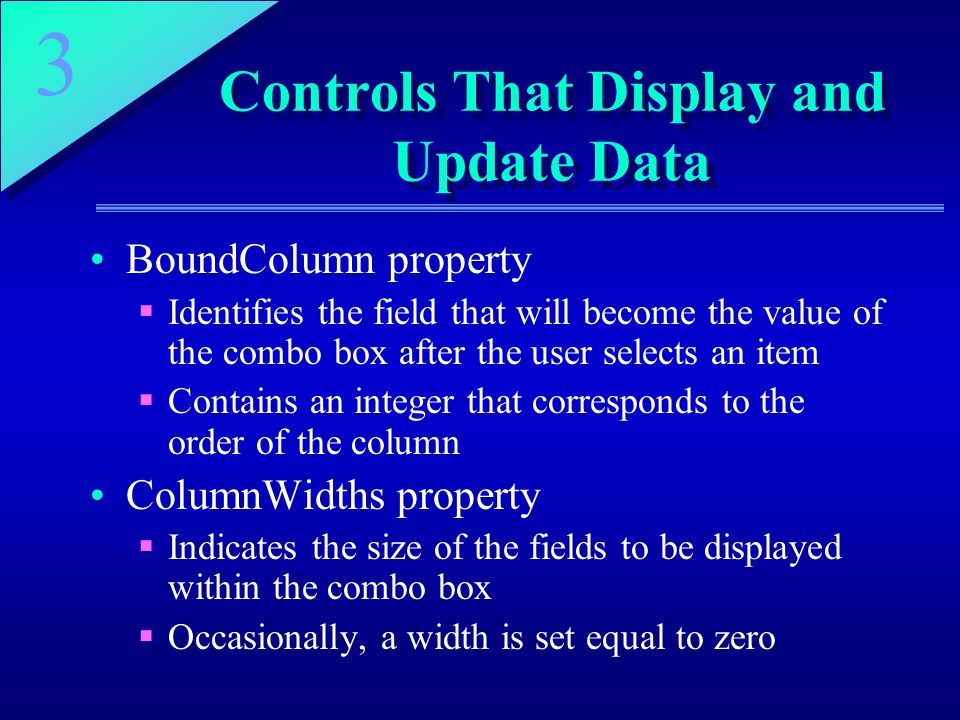 3

Controls That Display and Update Data

• BoundColumn property
▪ Identifies the field that will become the value of the combo box after the user selects an item
▪ Contains an integer that corresponds to the order of the column
• ColumnWidths property
▪ Indicates the size of the fields to be displayed within the combo box
▪ Occasionally, a width is set equal to zero